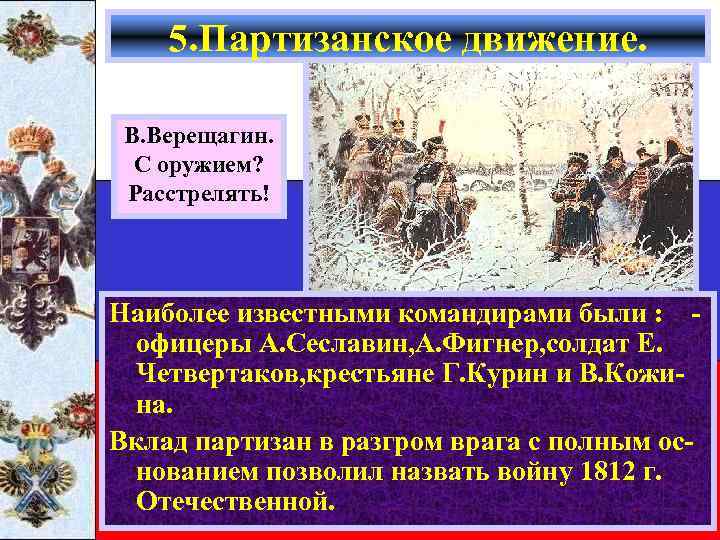 5.Партизанское движение.

В.Верещагин. С оружием? Расстрелять!

Наиболее известными командирами были : - офицеры А.Сеславин,А.Фигнер,солдат Е. Четвертаков,крестьяне Г.Курин и В.Кожина.

Вклад партизан в разгром врага с полным основанием позволил назвать войну 1812 г. Отечественной.